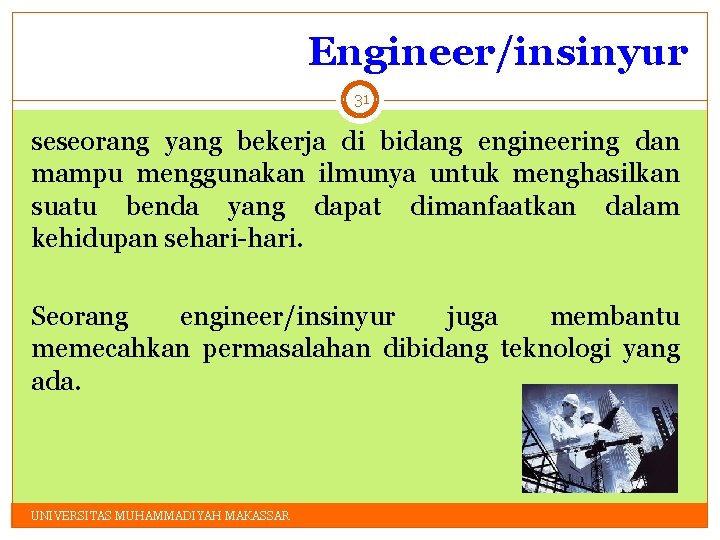 Engineer/insinyur

31

seseorang yang bekerja di bidang engineering dan mampu menggunakan ilmunya untuk menghasilkan suatu benda yang dapat dimanfaatkan dalam kehidupan sehari-hari.

Seorang engineer/insinyur juga membantu memecahkan permasalahan dibidang teknologi yang ada.

UNIVERSITAS MUHAMMADIYAH MAKASSAR